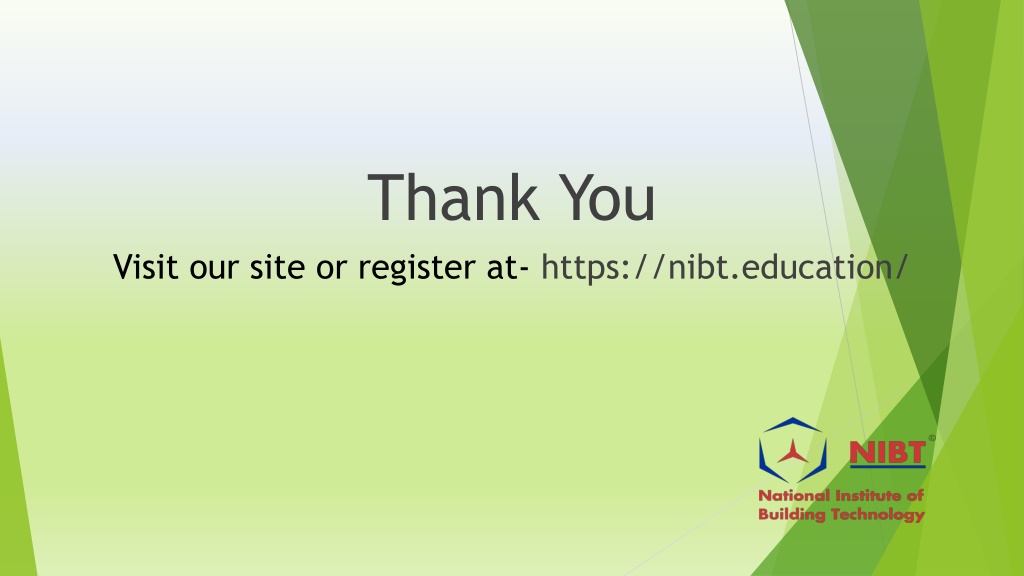 Thank You

Visit our site or register at- https://nibt.education/

NIBT®

National Institute of Building Technology